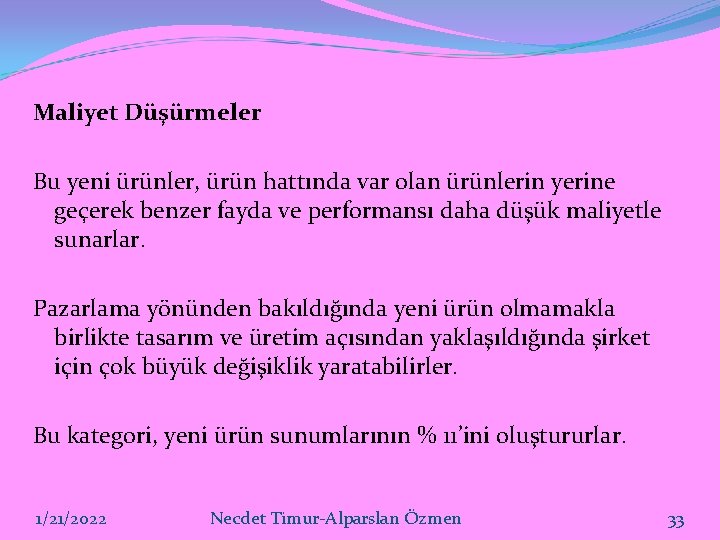 Maliyet Düşürmeler

Bu yeni ürünler, ürün hattında var olan ürünlerin yerine geçerek benzer fayda ve performansı daha düşük maliyetle sunarlar.

Pazarlama yönünden bakıldığında yeni ürün olmamakla birlikte tasarım ve üretim açısından yaklaşıldığında şirket için çok büyük değişiklik yaratabilirler.

Bu kategori, yeni ürün sunumlarının % 11'ini oluştururlar.

1/21/2022 Necdet Timur-Alparslan Özmen 33